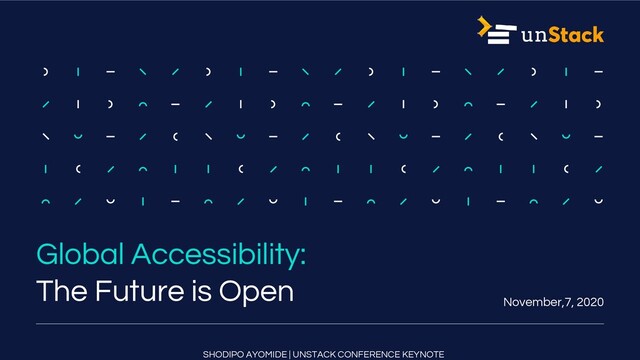 unStack

Global Accessibility:
The Future is Open

November,7, 2020

SHODIPO AYOMIDE | UNSTACK CONFERENCE KEYNOTE